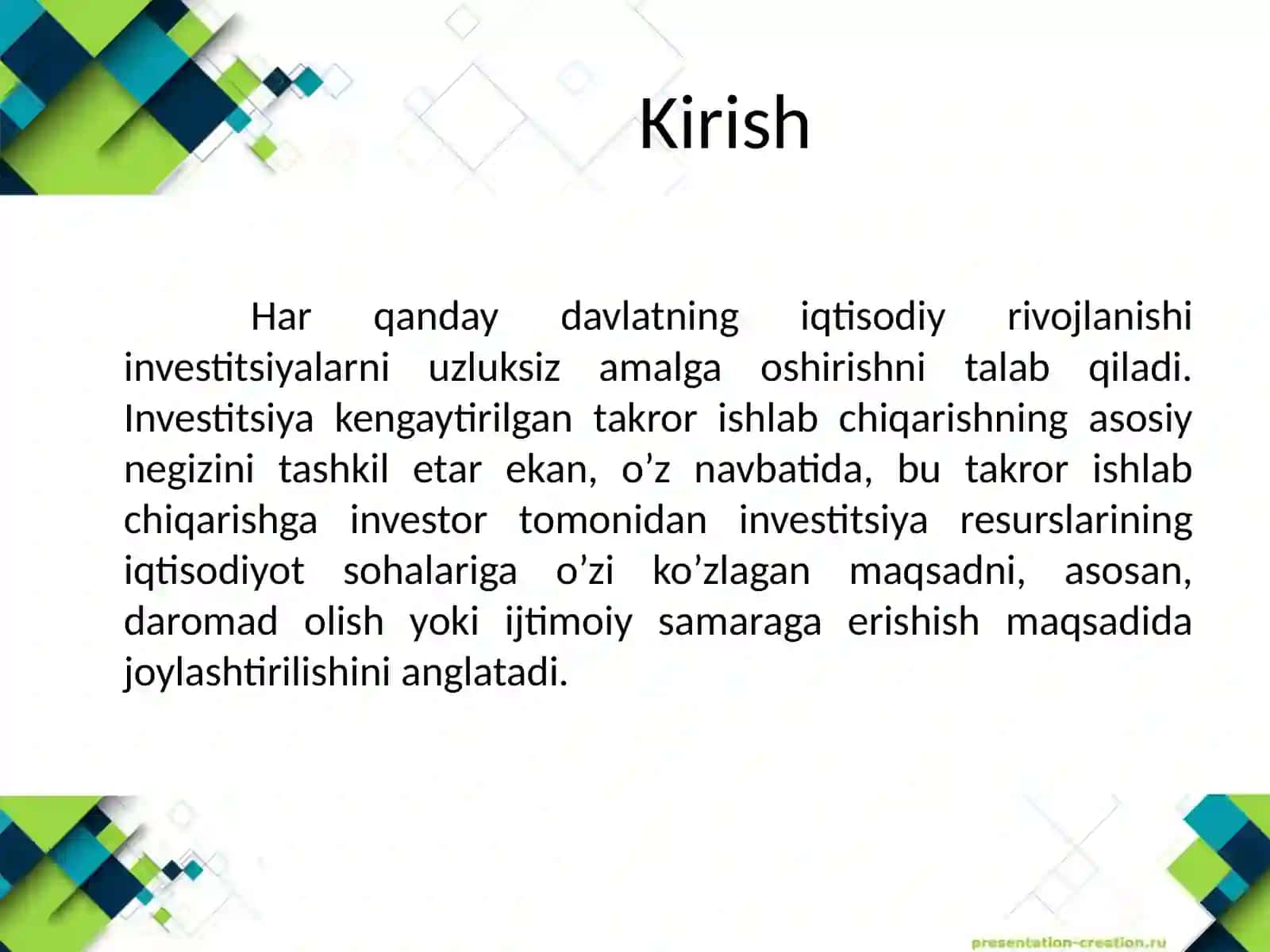 Kirish

Har qanday davlatning iqtisodiy rivojlanishi investitsiyalarni uzluksiz amalga oshirishni talab qiladi. Investitsiya kengaytirilgan takror ishlab chiqarishning asosiy negizini tashkil etar ekan, o’z navbatida, bu takror ishlab chiqarishga investor tomonidan investitsiya resurslarining iqtisodiyot sohalariga o’zi ko’zlagan maqsadni, asosan, daromad olish yoki ijtimoiy samaraga erishish maqsadida joylashtirilishini anglatadi.

presentation-creation.ru